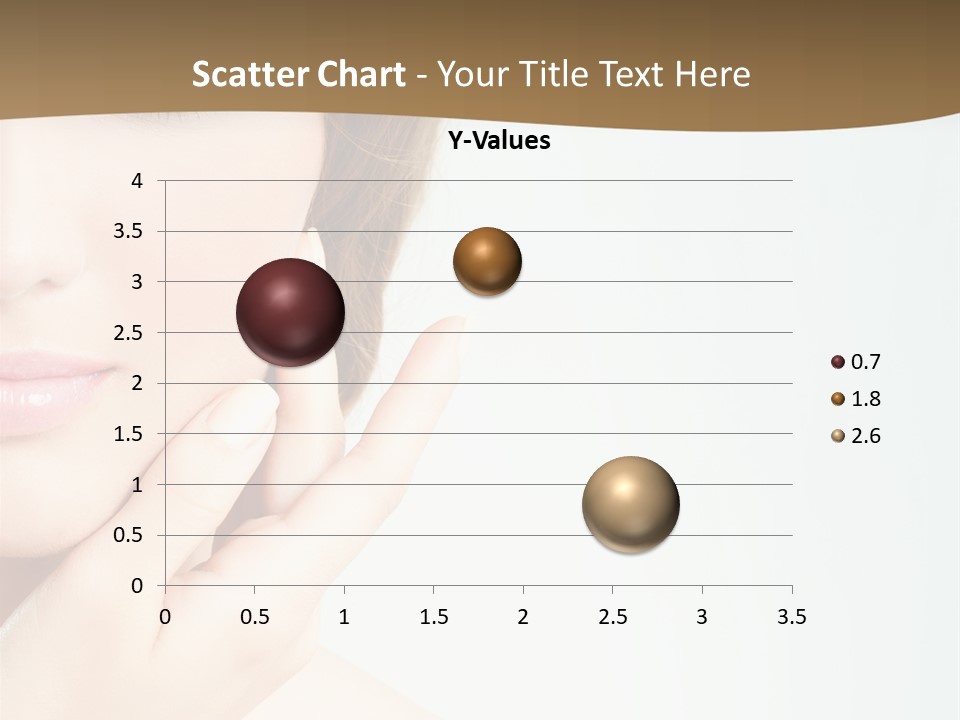 Scatter Chart - Your Title Text Here

Y-Values

4
3.5
3
2.5
2
1.5
1
0.5
0

0 0.5 1 1.5 2 2.5 3 3.5

0.7
1.8
2.6